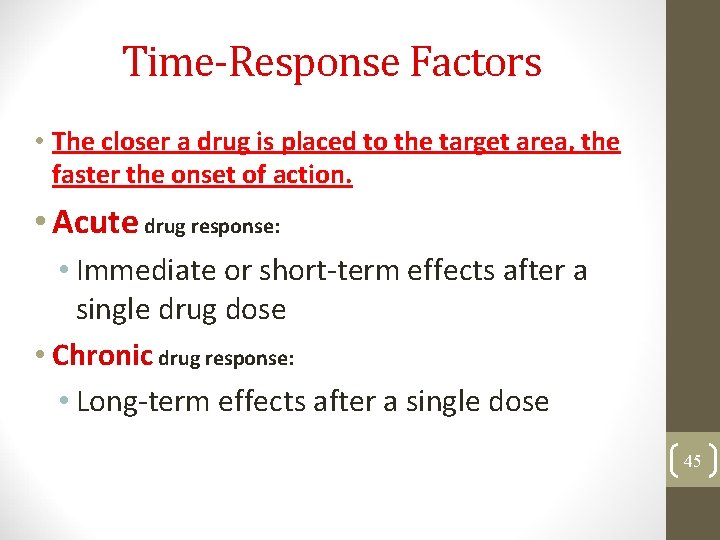 Time-Response Factors

• The closer a drug is placed to the target area, the faster the onset of action.

• Acute drug response:
  • Immediate or short-term effects after a single drug dose

• Chronic drug response:
  • Long-term effects after a single dose

45